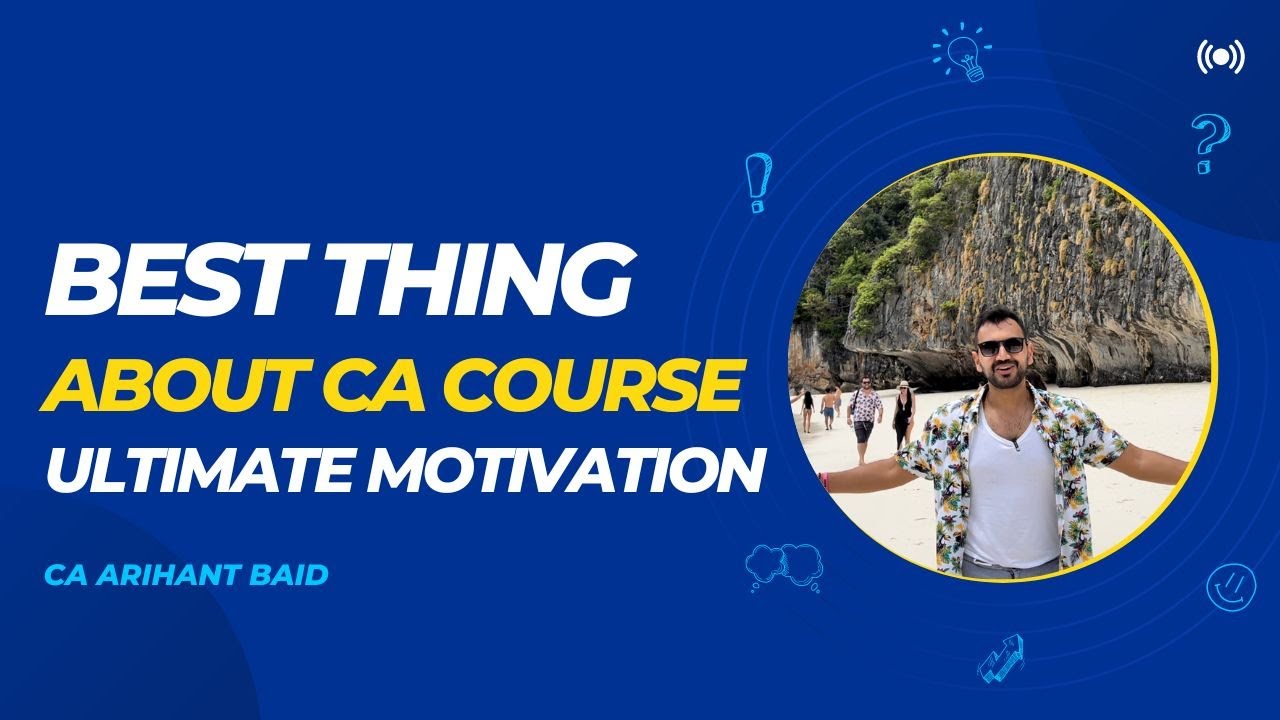 BEST THING
ABOUT CA COURSE
ULTIMATE MOTIVATION

CA ARIHANT BAID